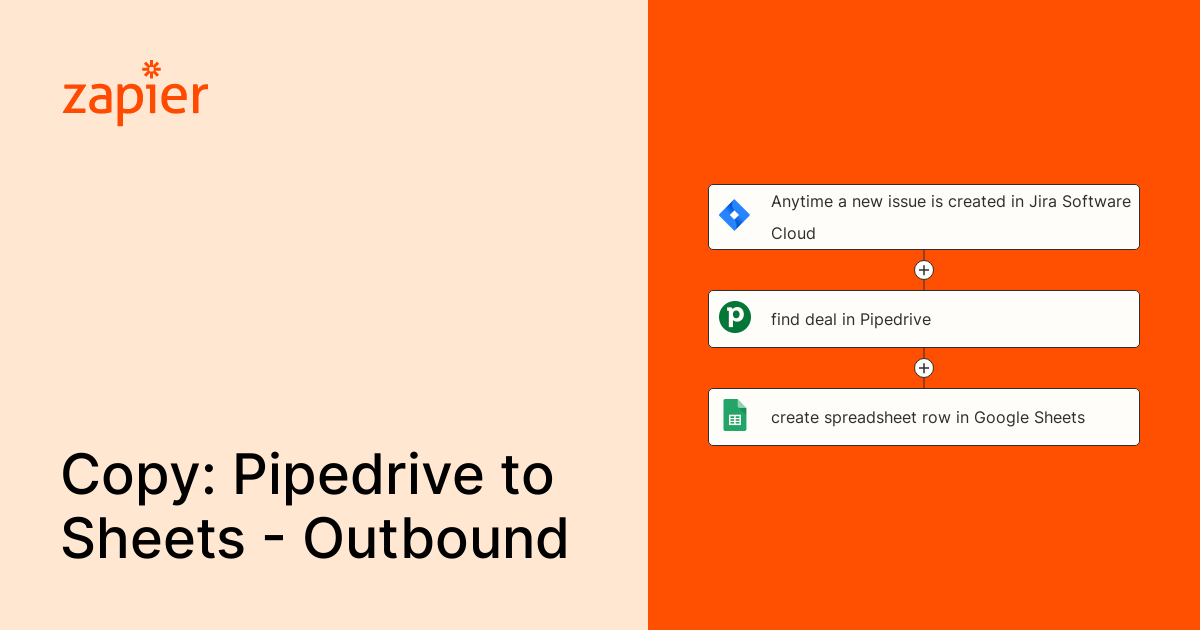 zapier

Copy: Pipedrive to Sheets - Outbound

Anytime a new issue is created in Jira Software Cloud

find deal in Pipedrive

create spreadsheet row in Google Sheets